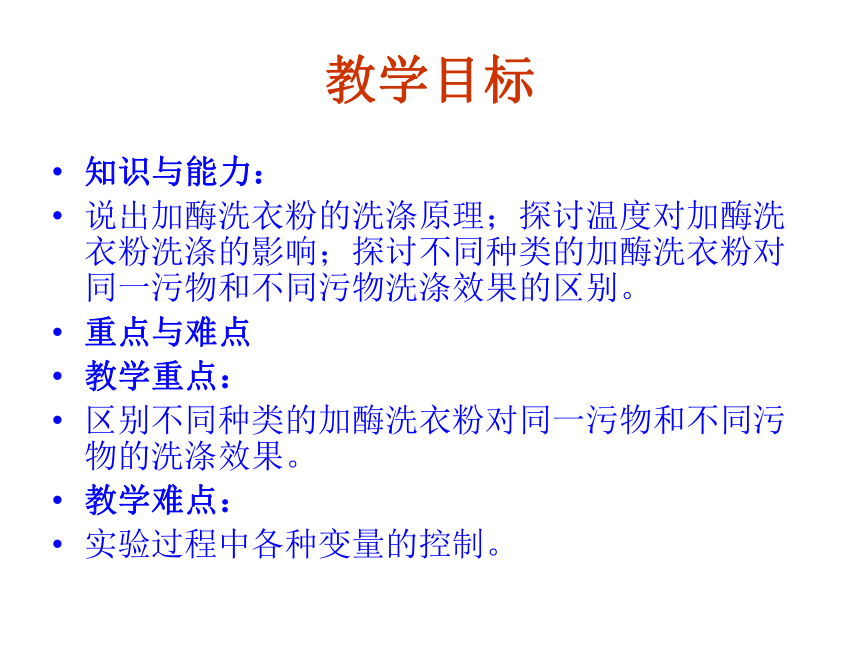 教学目标

• 知识与能力：

• 说出加酶洗衣粉的洗涤原理；探讨温度对加酶洗衣粉洗涤的影响；探讨不同种类的加酶洗衣粉对同一污物和不同污物洗涤效果的区别。

• 重点与难点

• 教学重点：

• 区别不同种类的加酶洗衣粉对同一污物和不同污物的洗涤效果。

• 教学难点：

• 实验过程中各种变量的控制。